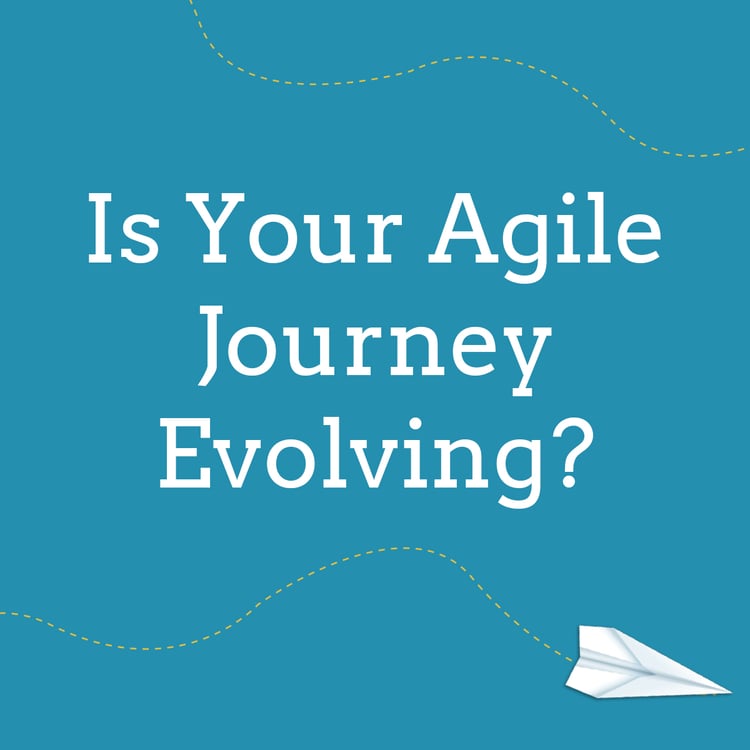 Is Your Agile Journey Evolving?